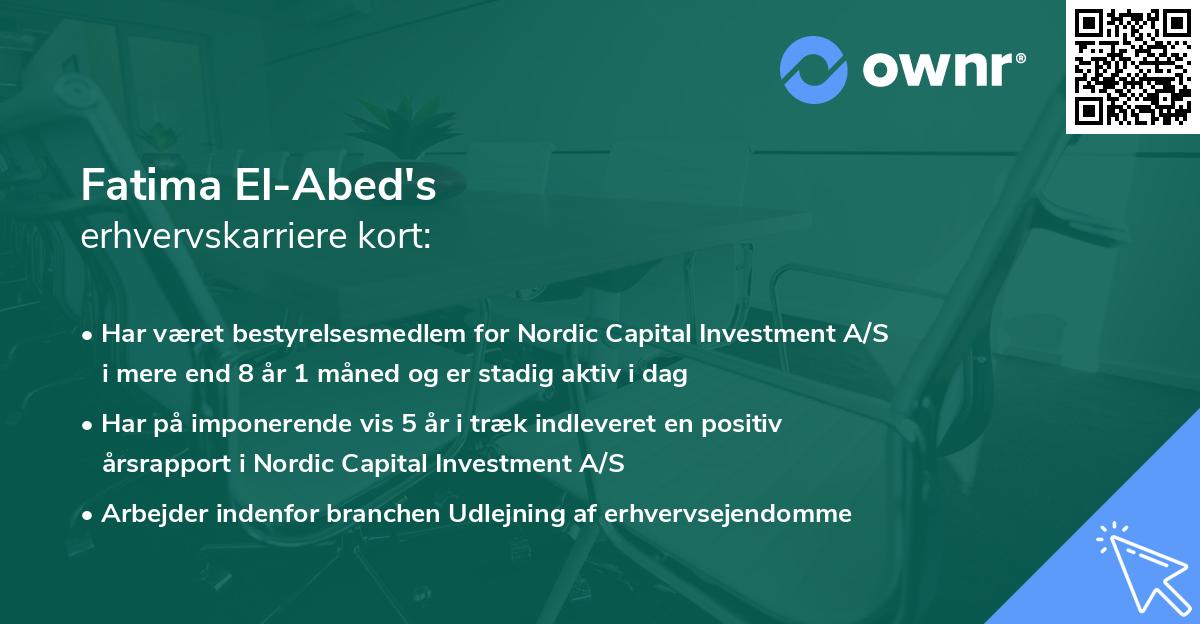 ownr®

Fatima El-Abed's
erhvervskarriere kort:

• Har været bestyrelsesmedlem for Nordic Capital Investment A/S i mere end 8 år 1 måned og er stadig aktiv i dag

• Har på imponerende vis 5 år i træk indleveret en positiv årsrapport i Nordic Capital Investment A/S

• Arbejder indenfor branchen Udlejning af erhvervsejendomme